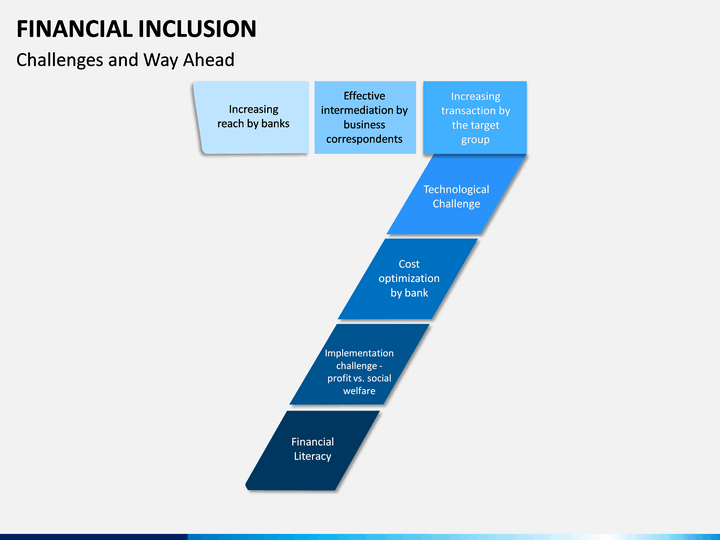 FINANCIAL INCLUSION

Challenges and Way Ahead

Increasing reach by banks

Effective intermediation by business correspondents

Increasing transaction by the target group

Technological Challenge

Cost optimization by bank

Implementation challenge - profit vs. social welfare

Financial Literacy